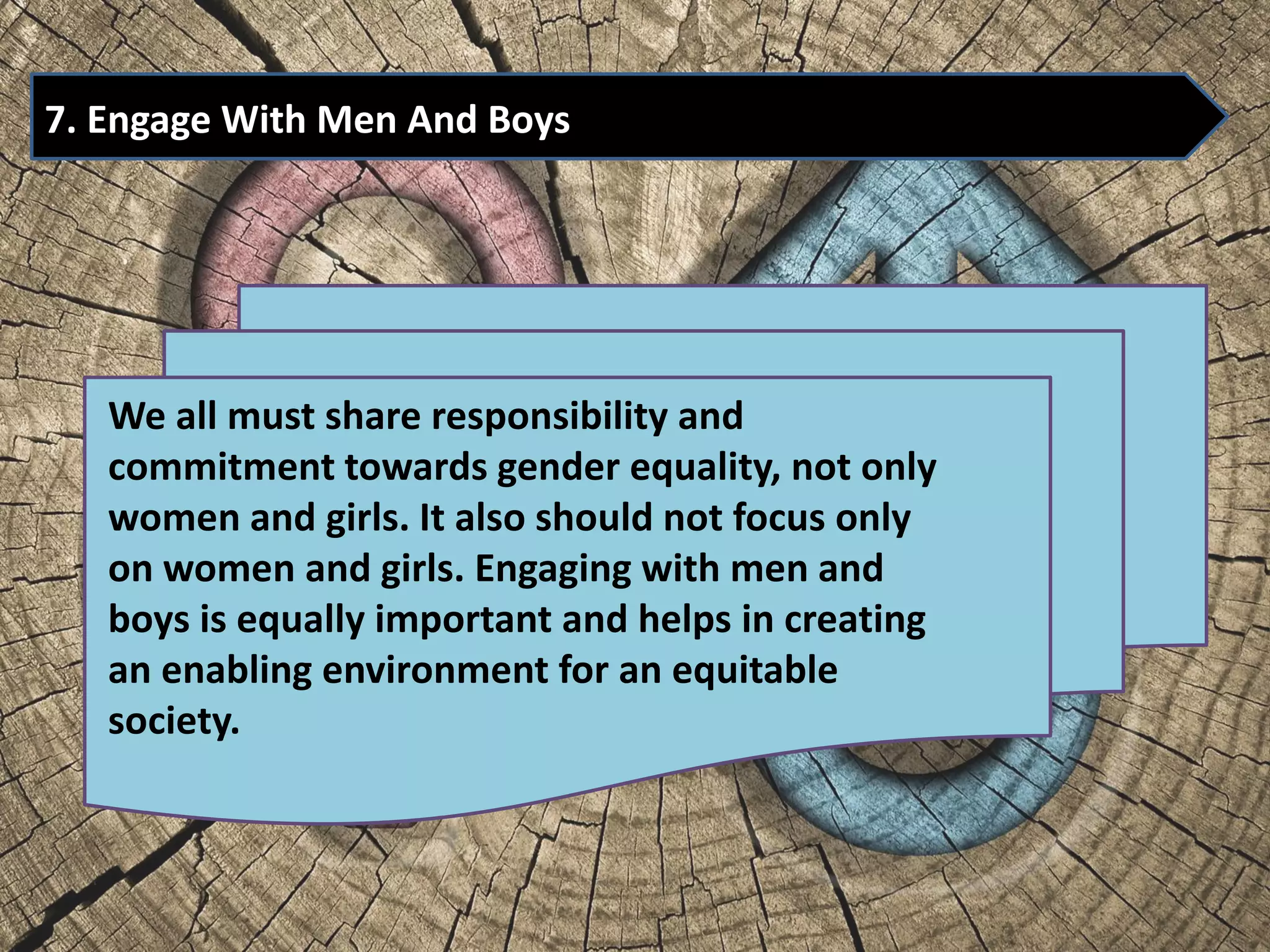 7. Engage With Men And Boys

We all must share responsibility and commitment towards gender equality, not only women and girls. It also should not focus only on women and girls. Engaging with men and boys is equally important and helps in creating an enabling environment for an equitable society.